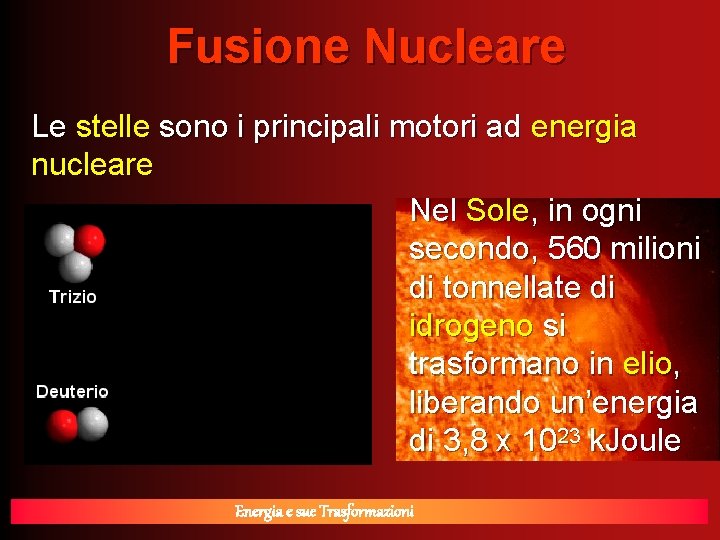 Fusione Nucleare

Le stelle sono i principali motori ad energia nucleare

Trizio

Deuterio

Nel Sole, in ogni secondo, 560 milioni di tonnellate di idrogeno si trasformano in elio, liberando un'energia di 3,8 x $10^{23}$ kJoule

Energia e sue Trasformazioni